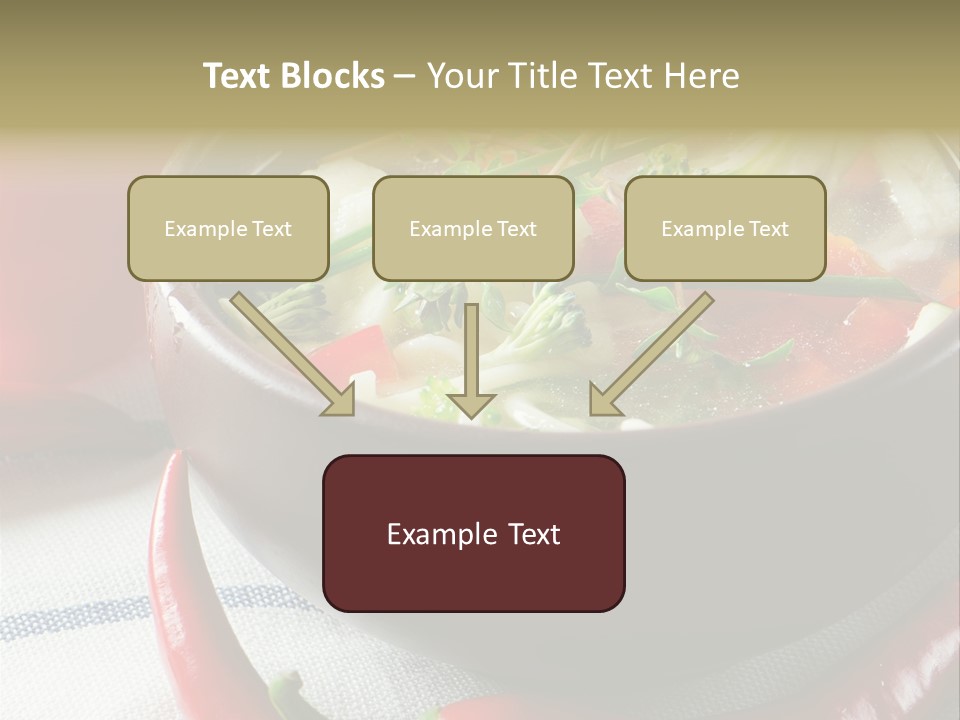 Text Blocks – Your Title Text Here

Example Text

Example Text

Example Text

Example Text